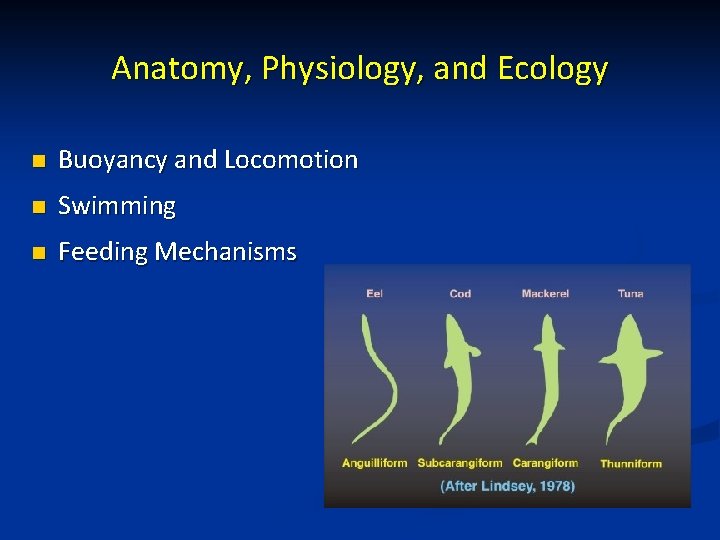 Anatomy, Physiology, and Ecology

Buoyancy and Locomotion

Swimming

Feeding Mechanisms

Eel Cod Mackerel Tuna

Anguilliform Subcarangiform Carangiform Thunniform

(After Lindsey, 1978)